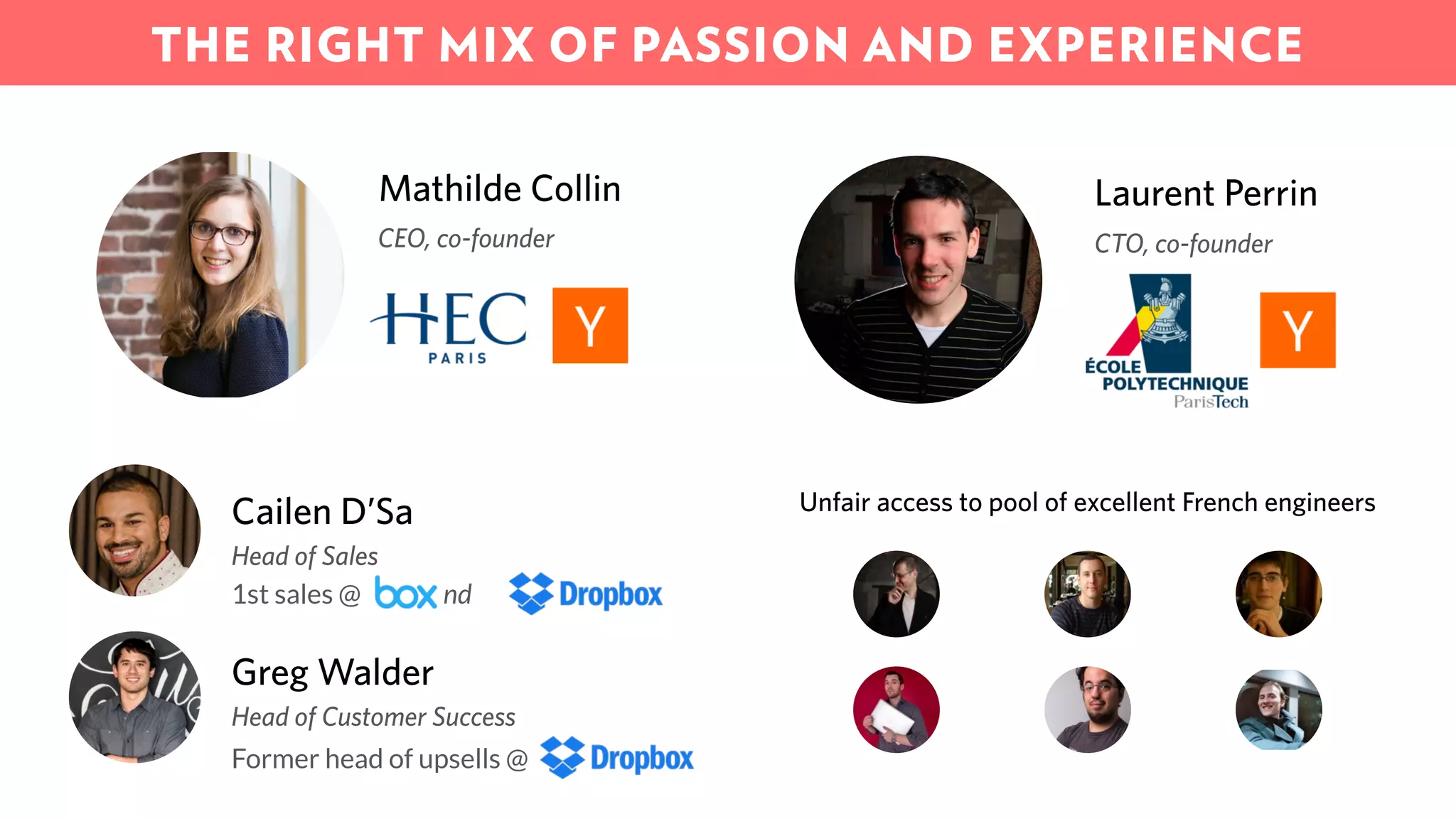 THE RIGHT MIX OF PASSION AND EXPERIENCE

Mathilde Collin

CEO, co-founder

HEC PARIS

Y

Laurent Perrin

CTO, co-founder

ÉCOLE POLYTECHNIQUE ParisTech

Y

Cailen D'Sa

Head of Sales

1st sales @ box nd Dropbox

Greg Walder

Head of Customer Success

Former head of upsells @ Dropbox

Unfair access to pool of excellent French engineers